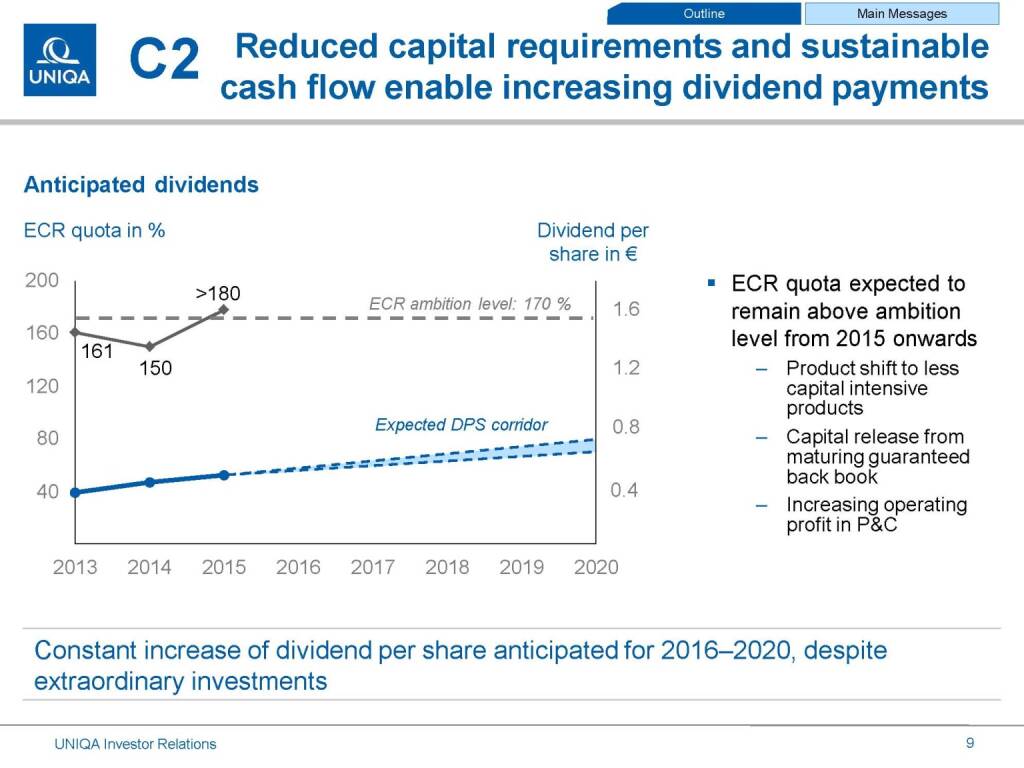 Outline Main Messages

UNIQA

C2 Reduced capital requirements and sustainable cash flow enable increasing dividend payments

Anticipated dividends

ECR quota in %

Dividend per share in €

200
160
120
80
40

1.6
1.2
0.8
0.4

>180
161
150

ECR ambition level: 170 %

Expected DPS corridor

2013 2014 2015 2016 2017 2018 2019 2020

▪ ECR quota expected to remain above ambition level from 2015 onwards
– Product shift to less capital intensive products
– Capital release from maturing guaranteed back book
– Increasing operating profit in P&C

Constant increase of dividend per share anticipated for 2016–2020, despite extraordinary investments

UNIQA Investor Relations

9